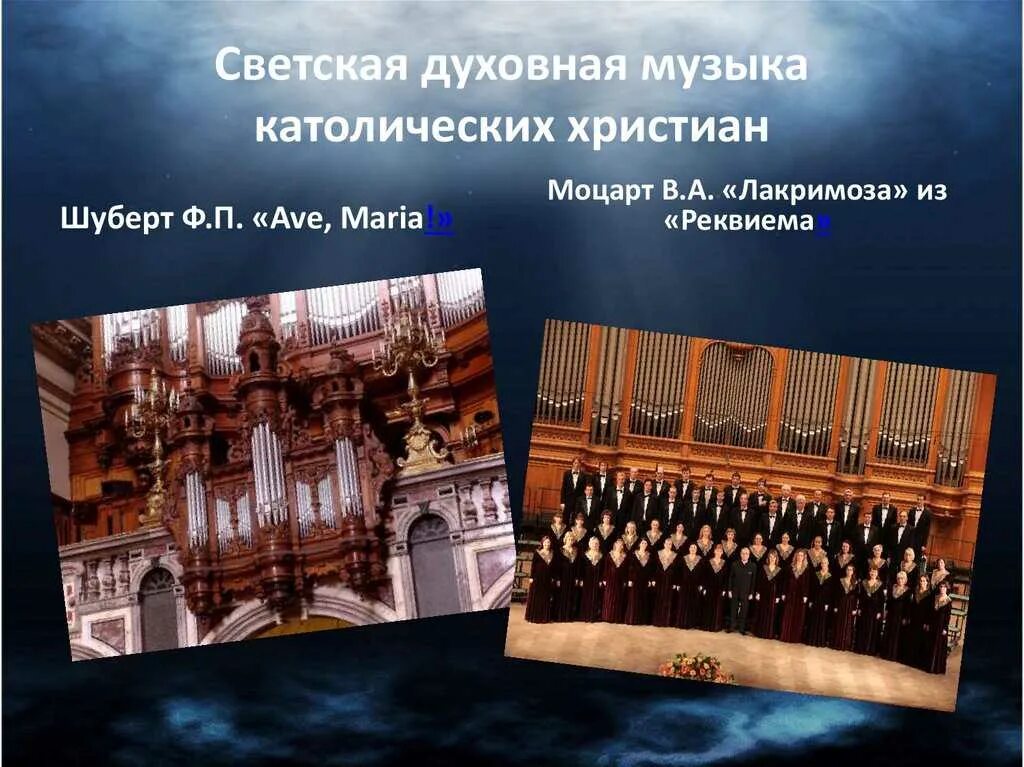 Светская духовная музыка католических христиан

Шуберт Ф.П. «Ave, Maria!»

Моцарт В.А. «Лакримоза» из «Реквиема»